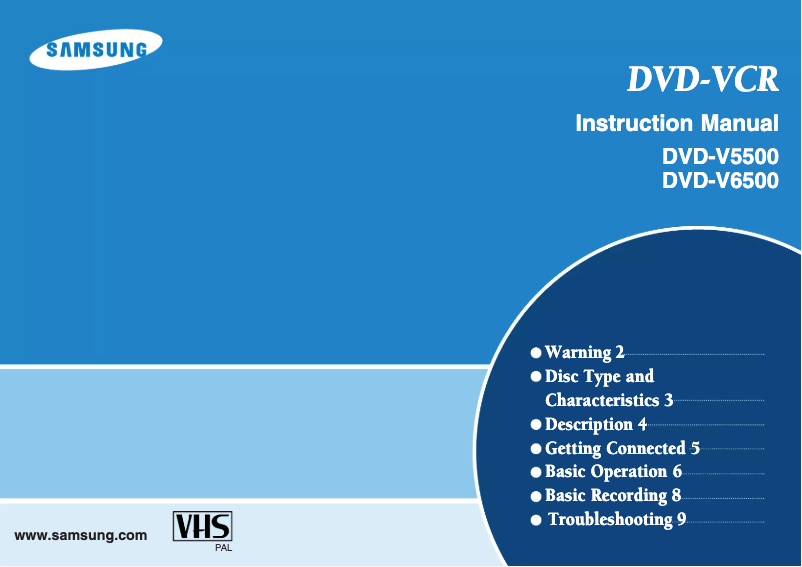 SAMSUNG

DVD-VCR

Instruction Manual

DVD-V5500
DVD-V6500

● Warning 2
● Disc Type and Characteristics 3
● Description 4
● Getting Connected 5
● Basic Operation 6
● Basic Recording 8
● Troubleshooting 9

www.samsung.com

VHS
PAL